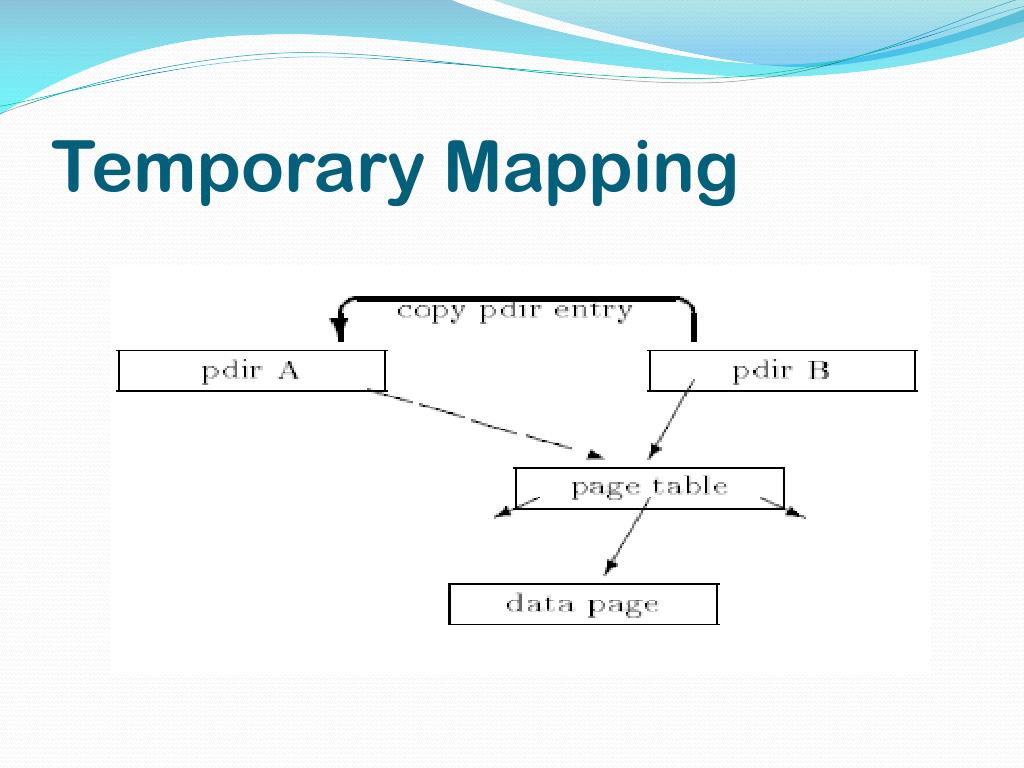 Temporary Mapping

copy pdir entry

pdir A

pdir B

page table

data page